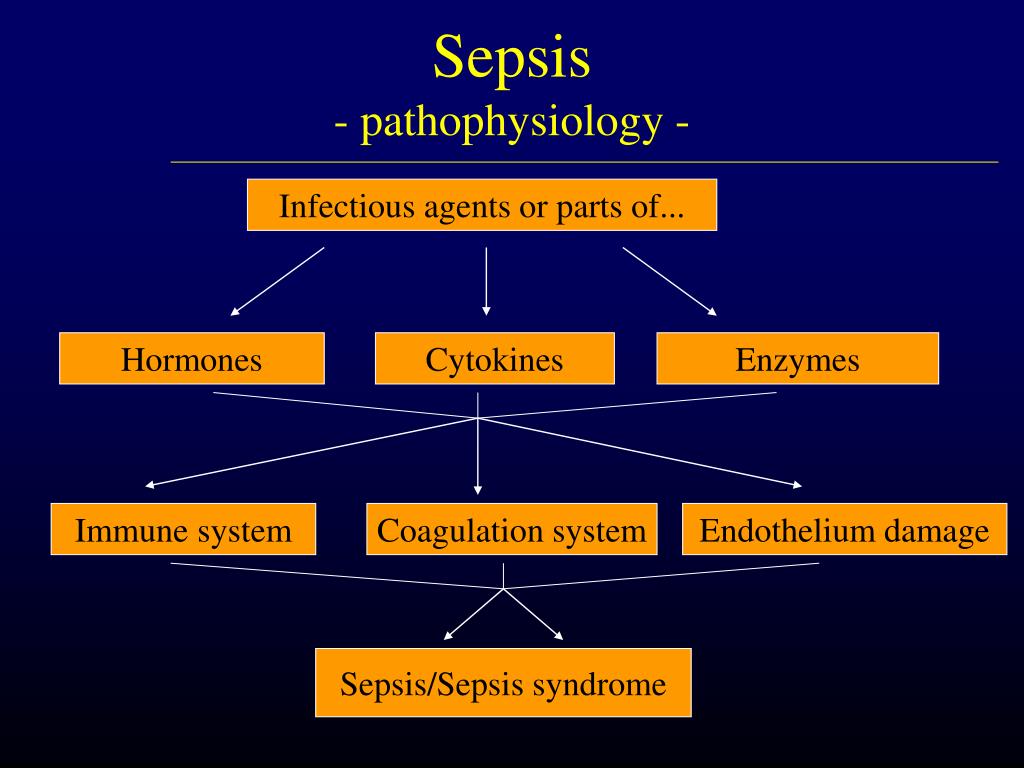 Sepsis
- pathophysiology -

Infectious agents or parts of...

Hormones

Cytokines

Enzymes

Immune system

Coagulation system

Endothelium damage

Sepsis/Sepsis syndrome